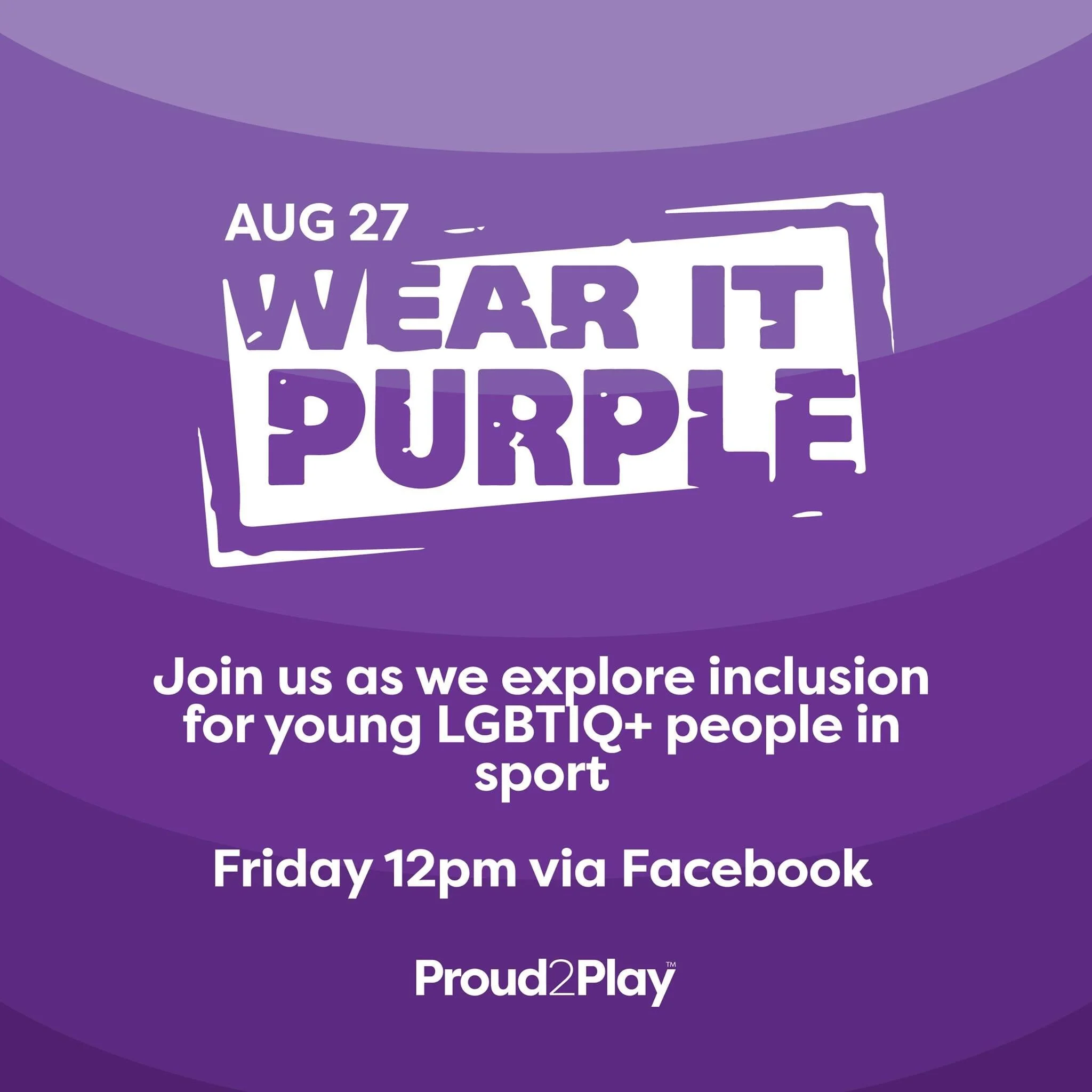 AUG 27

WEAR IT PURPLE

Join us as we explore inclusion for young LGBTIQ+ people in sport

Friday 12pm via Facebook

Proud2Play™